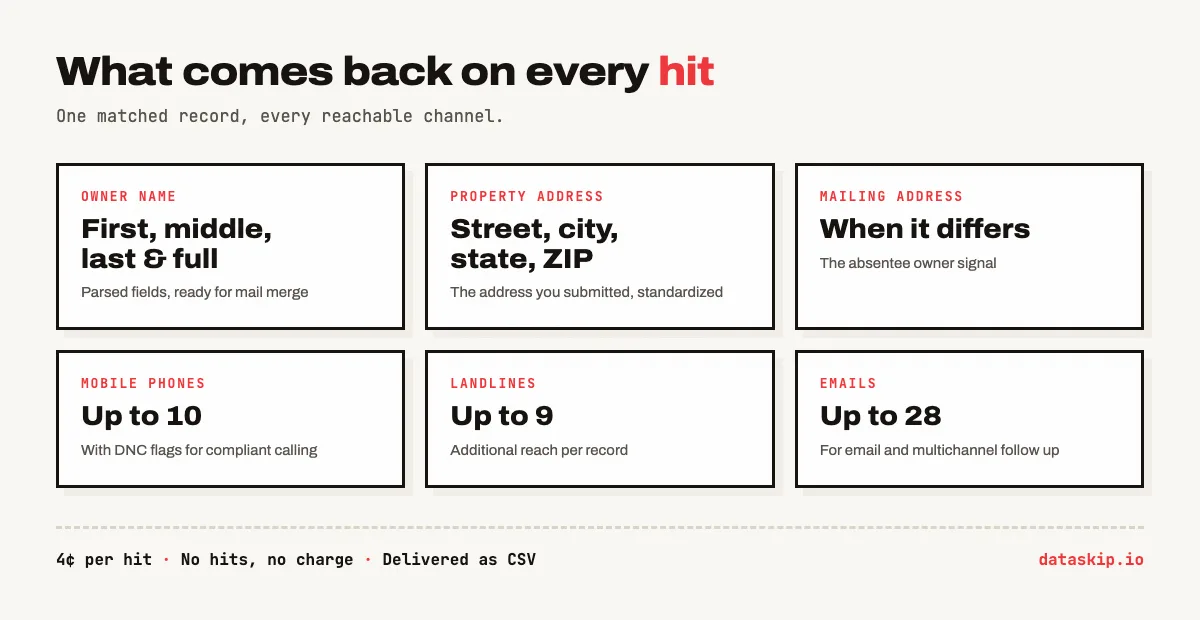 What comes back on every hit

One matched record, every reachable channel.

OWNER NAME
First, middle, last & full
Parsed fields, ready for mail merge

PROPERTY ADDRESS
Street, city, state, ZIP
The address you submitted, standardized

MAILING ADDRESS
When it differs
The absentee owner signal

MOBILE PHONES
Up to 10
With DNC flags for compliant calling

LANDLINES
Up to 9
Additional reach per record

EMAILS
Up to 28
For email and multichannel follow up

4¢ per hit · No hits, no charge · Delivered as CSV

dataskip.io